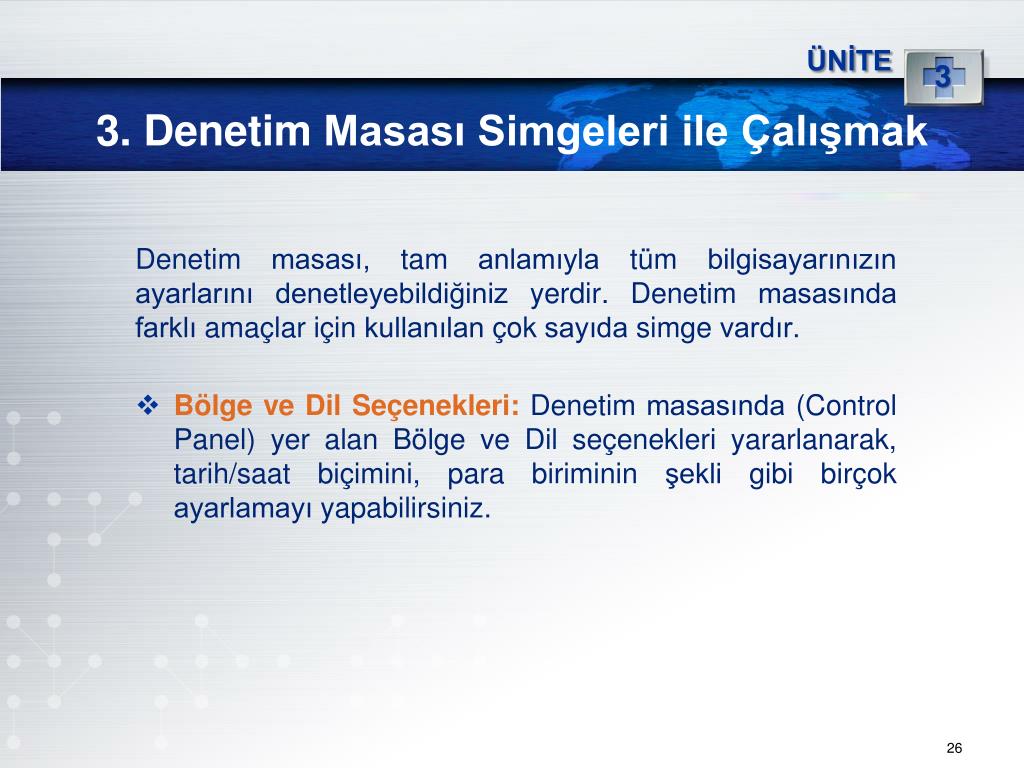 ÜNİTE 3

3. Denetim Masası Simgeleri ile Çalışmak

Denetim masası, tam anlamıyla tüm bilgisayarınızın ayarlarını denetleyebildiğiniz yerdir. Denetim masasında farklı amaçlar için kullanılan çok sayıda simge vardır.

❖ Bölge ve Dil Seçenekleri: Denetim masasında (Control Panel) yer alan Bölge ve Dil seçenekleri yararlanarak, tarih/saat biçimini, para biriminin şekli gibi birçok ayarlamayı yapabilirsiniz.

26